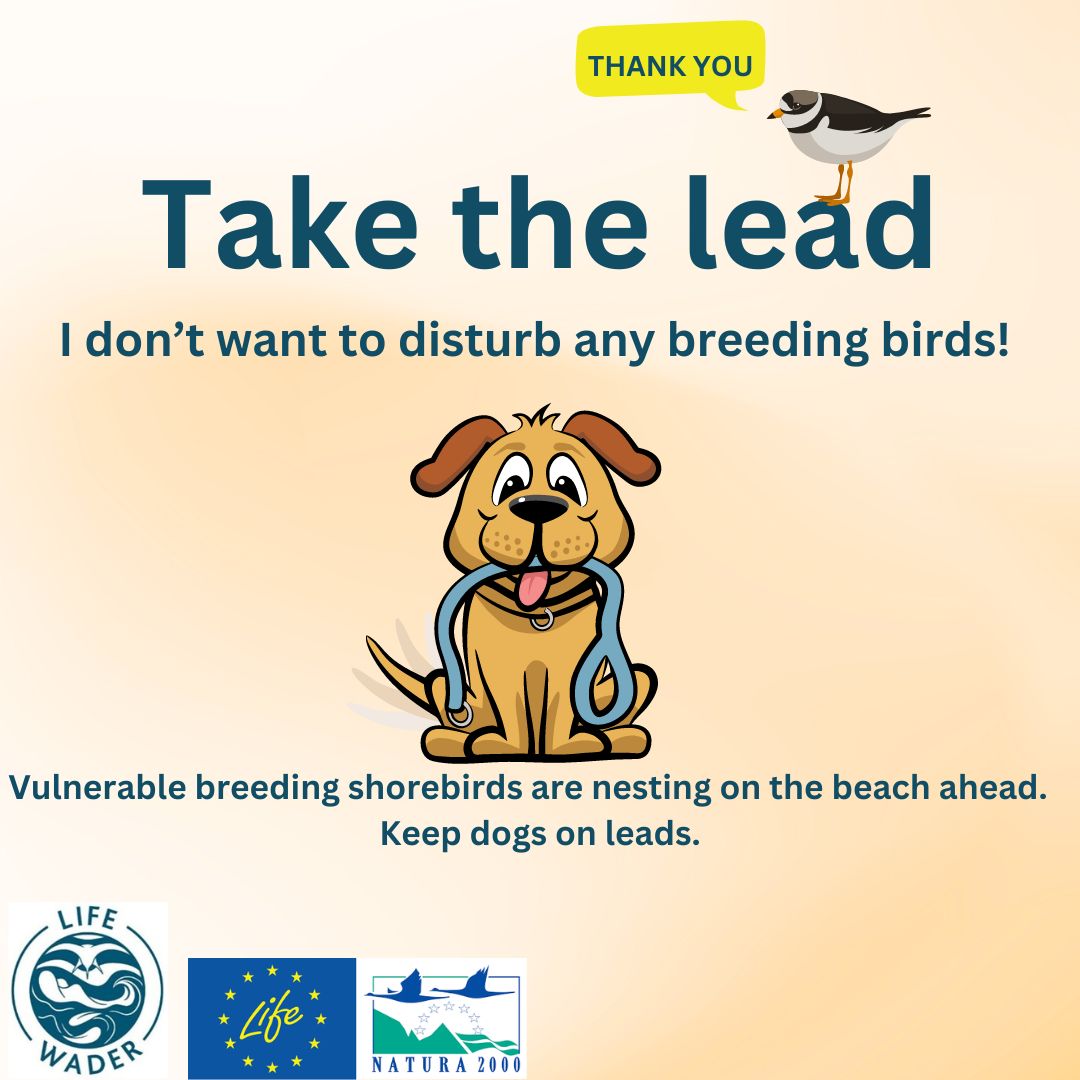 THANK YOU

Take the lead

I don’t want to disturb any breeding birds!

Vulnerable breeding shorebirds are nesting on the beach ahead. Keep dogs on leads.

LIFE WADER

Life

NATURA 2000